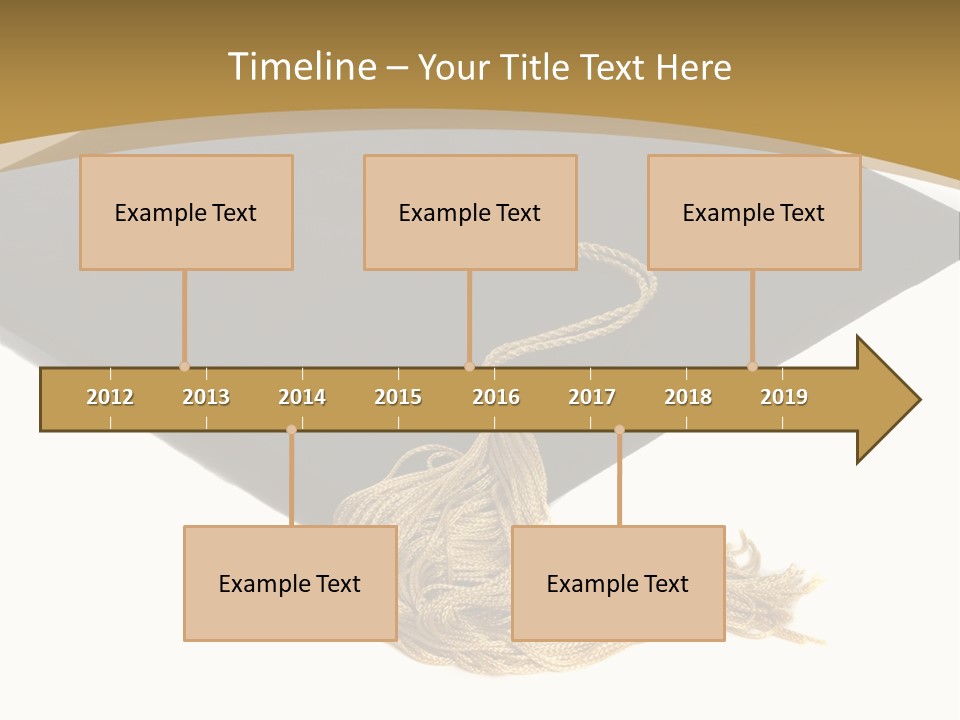 Timeline – Your Title Text Here

Example Text

Example Text

Example Text

2012 2013 2014 2015 2016 2017 2018 2019

Example Text

Example Text